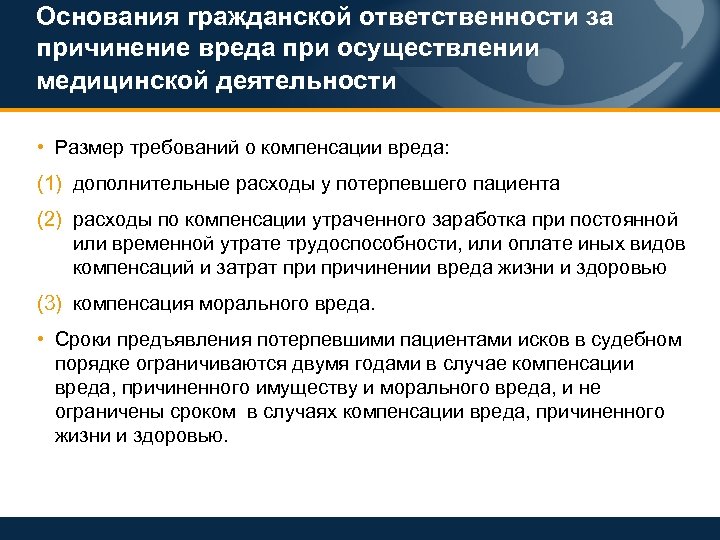 Основания гражданской ответственности за причинение вреда при осуществлении медицинской деятельности

• Размер требований о компенсации вреда:

(1) дополнительные расходы у потерпевшего пациента

(2) расходы по компенсации утраченного заработка при постоянной или временной утрате трудоспособности, или оплате иных видов компенсаций и затрат при причинении вреда жизни и здоровью

(3) компенсация морального вреда.

• Сроки предъявления потерпевшими пациентами исков в судебном порядке ограничиваются двумя годами в случае компенсации вреда, причиненного имуществу и морального вреда, и не ограничены сроком в случаях компенсации вреда, причиненного жизни и здоровью.